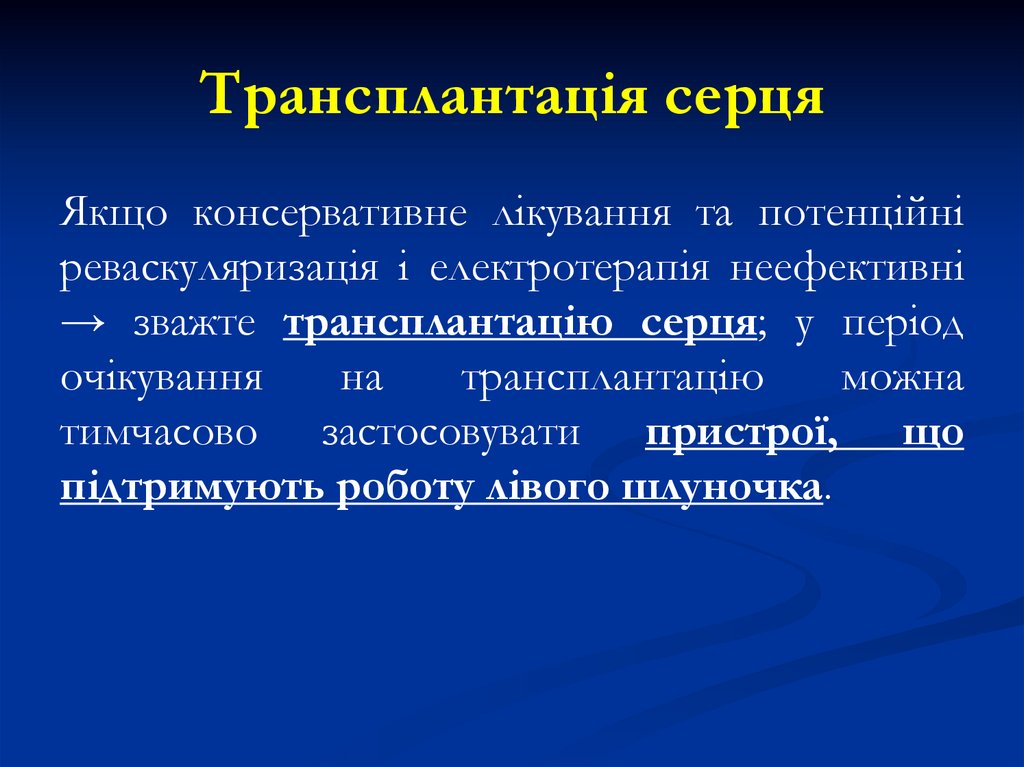 Трансплантація серця

Якщо консервативне лікування та потенційні реваскуляризація і електротерапія неефективні → зважте трансплантацію серця; у період очікування на трансплантацію можна тимчасово застосовувати пристрої, що підтримують роботу лівого шлуночка.